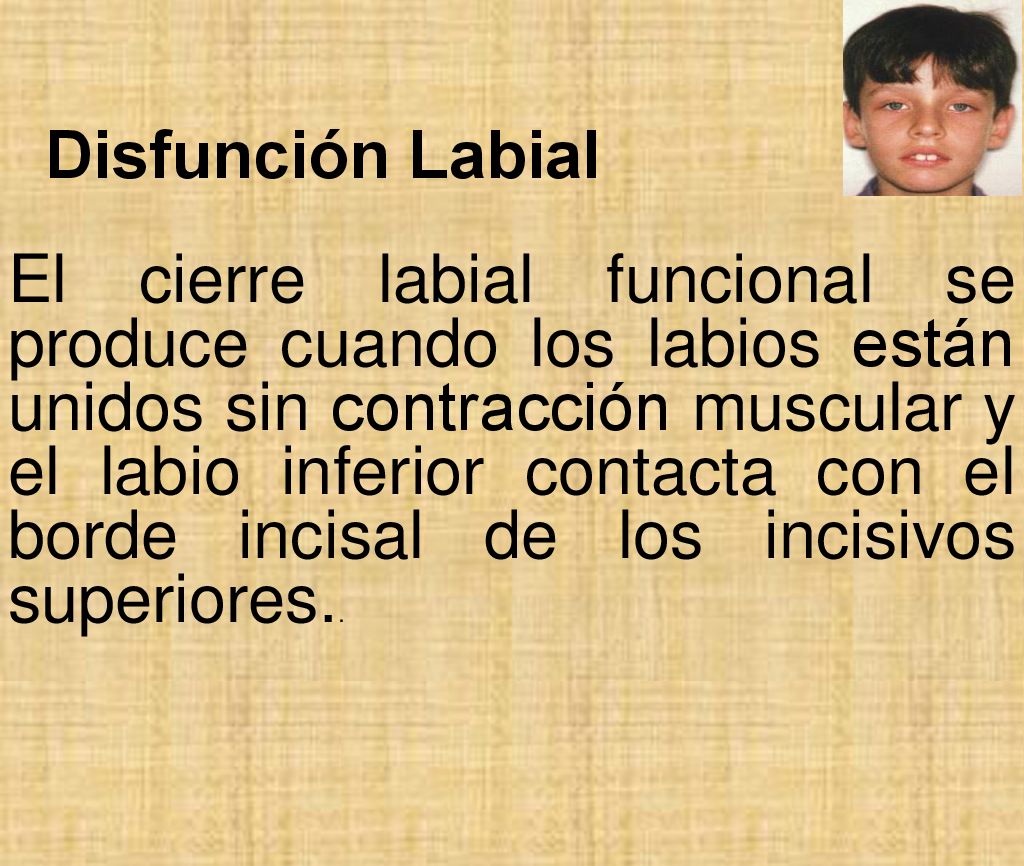 Disfunción Labial

El cierre labial funcional se produce cuando los labios están unidos sin contracción muscular y el labio inferior contacta con el borde incisal de los incisivos superiores..